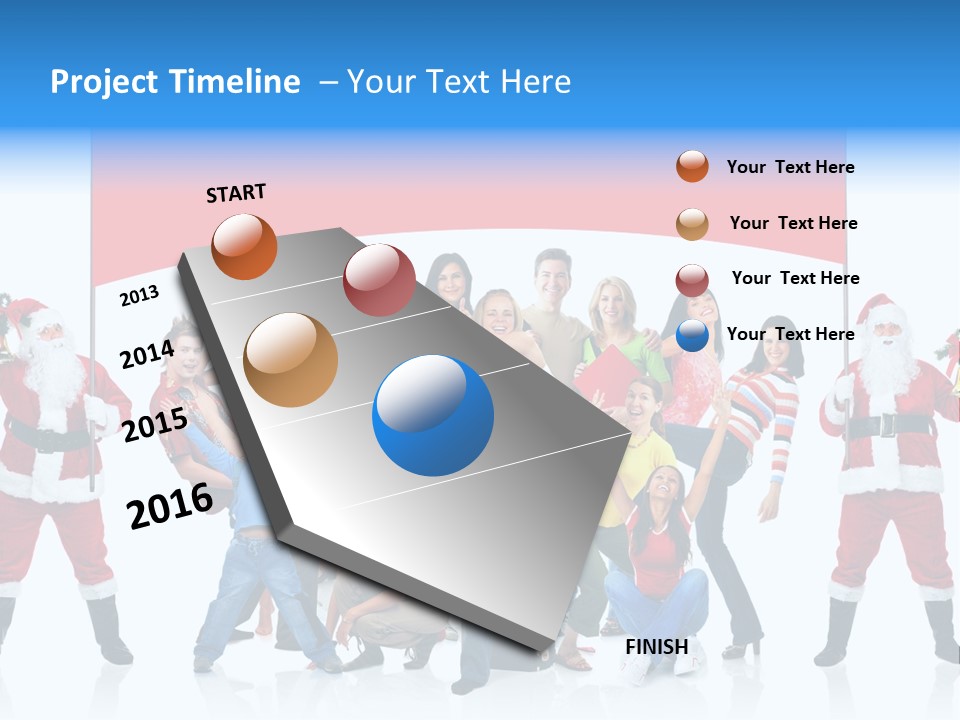 Project Timeline – Your Text Here

START

2013

2014

2015

2016

FINISH

Your Text Here

Your Text Here

Your Text Here

Your Text Here